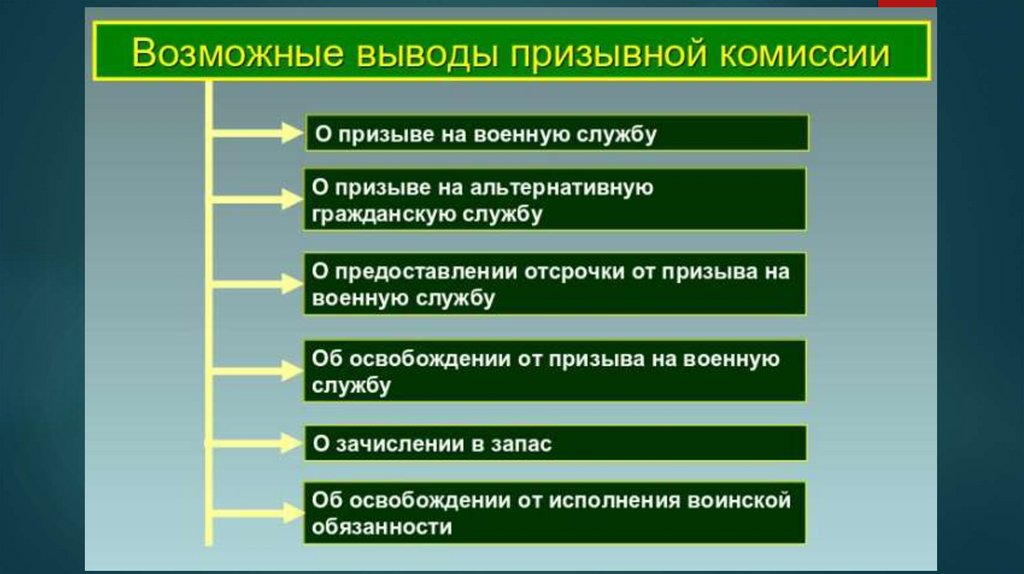 Возможные выводы призывной комиссии

О призыве на военную службу

О призыве на альтернативную гражданскую службу

О предоставлении отсрочки от призыва на военную службу

Об освобождении от призыва на военную службу

О зачислении в запас

Об освобождении от исполнения воинской обязанности